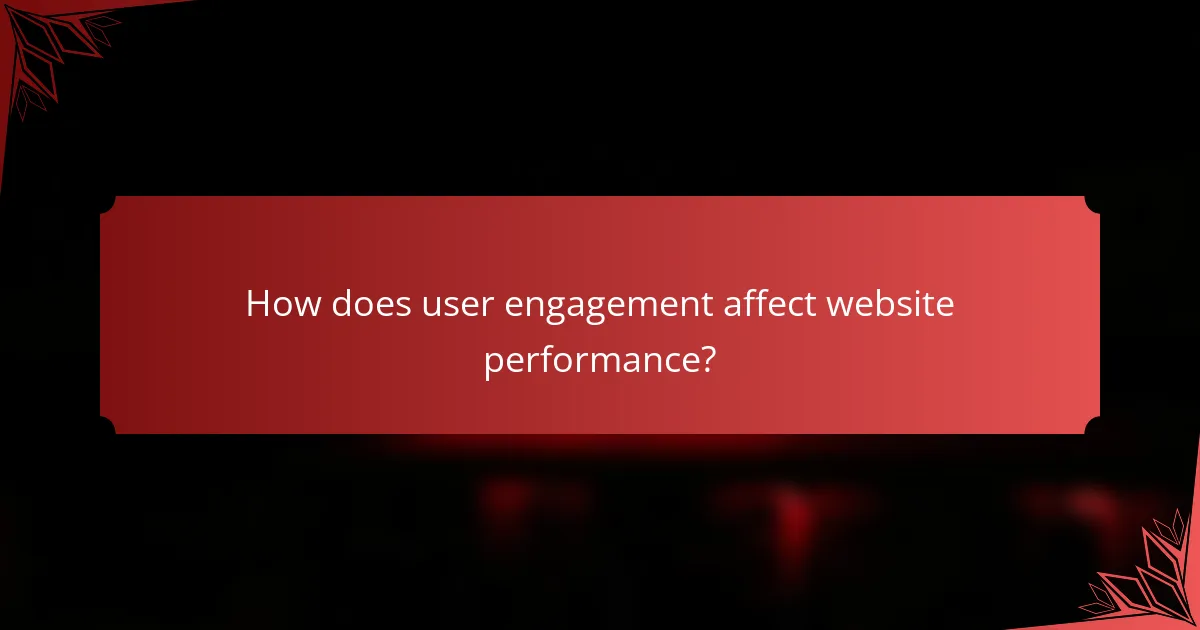 How does user engagement affect website performance?